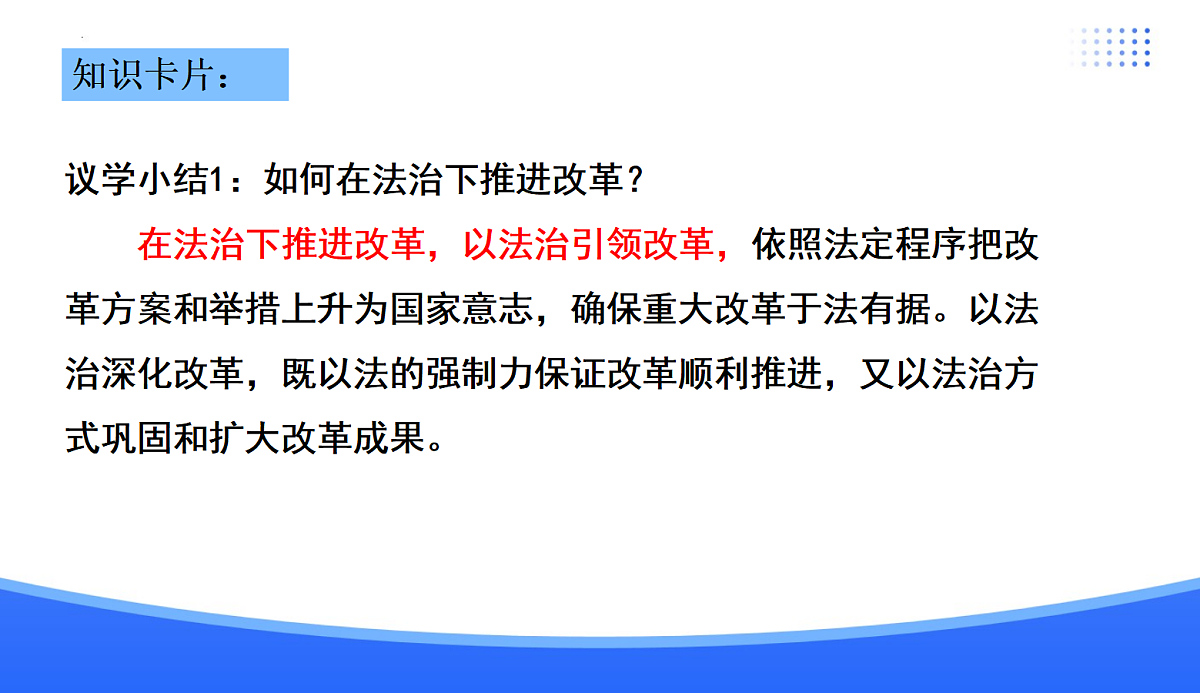 知识卡片：

议学小结1：如何在法治下推进改革？

在法治下推进改革，以法治引领改革，依照法定程序把改革方案和举措上升为国家意志，确保重大改革于法有据。以法治深化改革，既以法的强制力保证改革顺利推进，又以法治方式巩固和扩大改革成果。